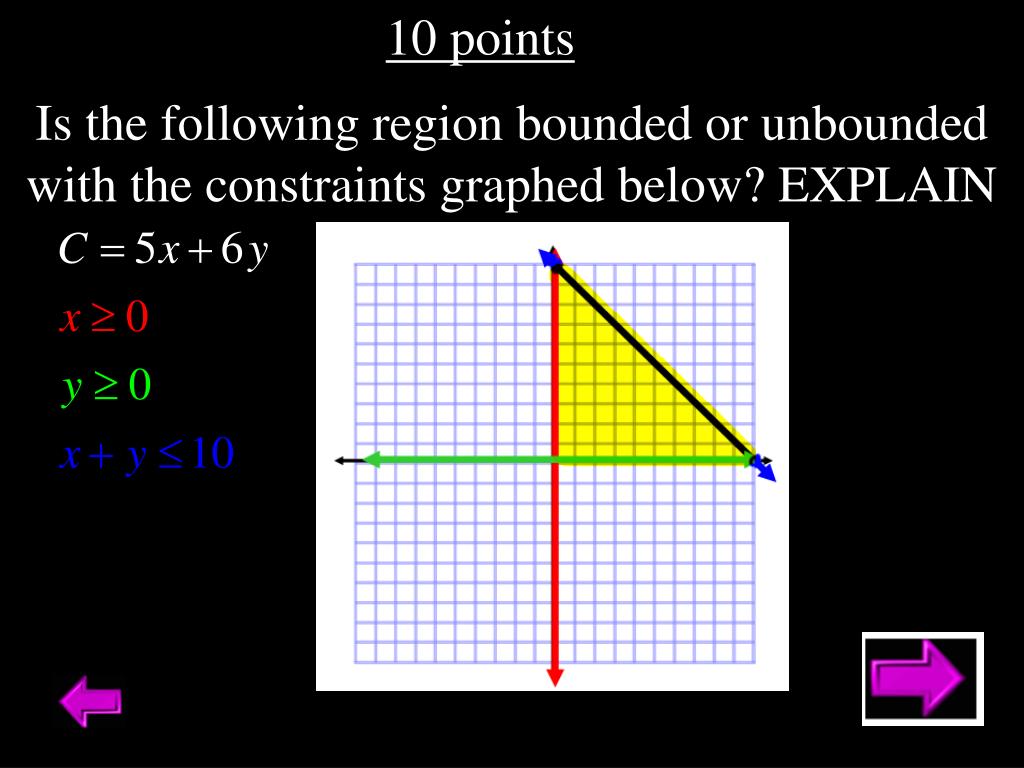 10 points

Is the following region bounded or unbounded with the constraints graphed below? EXPLAIN

$C = 5x + 6y$

$x \geq 0$

$y \geq 0$

$x + y \leq 10$